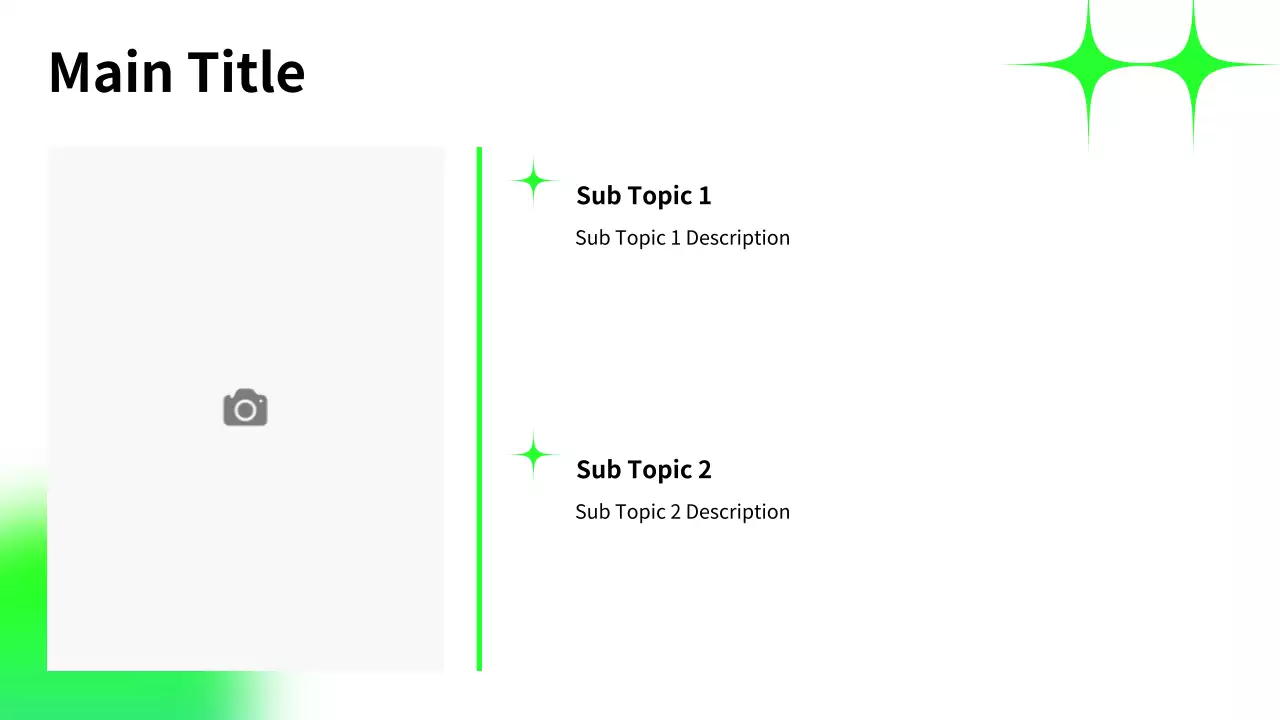 Main Title

Sub Topic 1

Sub Topic 1 Description

Sub Topic 2

Sub Topic 2 Description